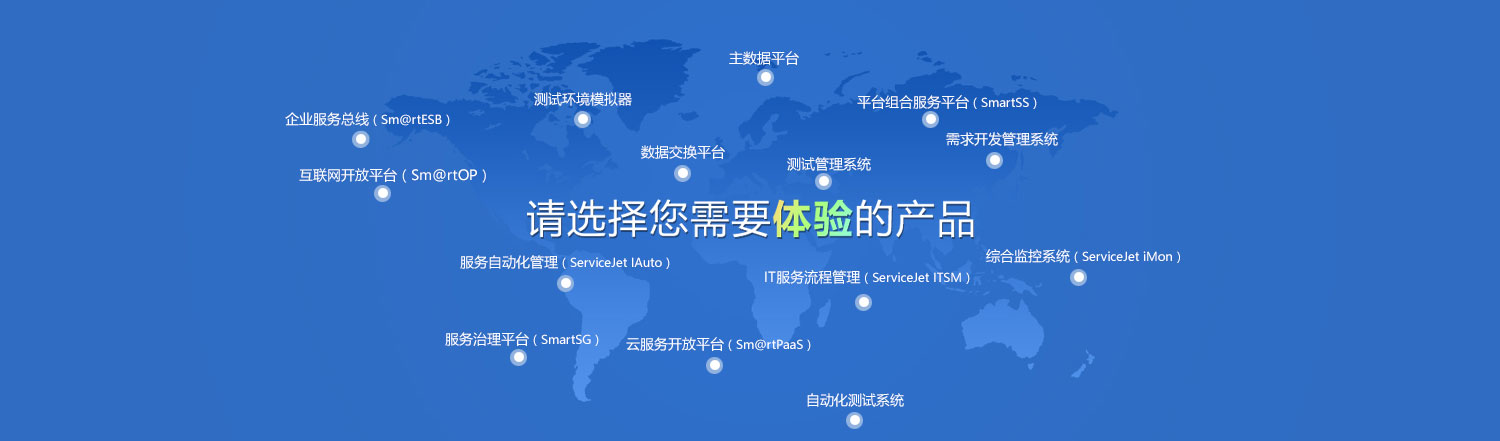 主数据平台

测试环境模拟器

平台组合服务平台（SmartSS）

企业服务总线（Sm@rtESB）

需求开发管理系统

数据交换平台

测试管理系统

互联网开放平台（Sm@rtOP）

请选择您需要体验的产品

服务自动化管理（ServiceJet IAuto）

综合监控系统（ServiceJet iMon）

IT服务流程管理（ServiceJet ITSM）

服务治理平台（SmartSG）

云服务开放平台（Sm@rtPaaS）

自动化测试系统